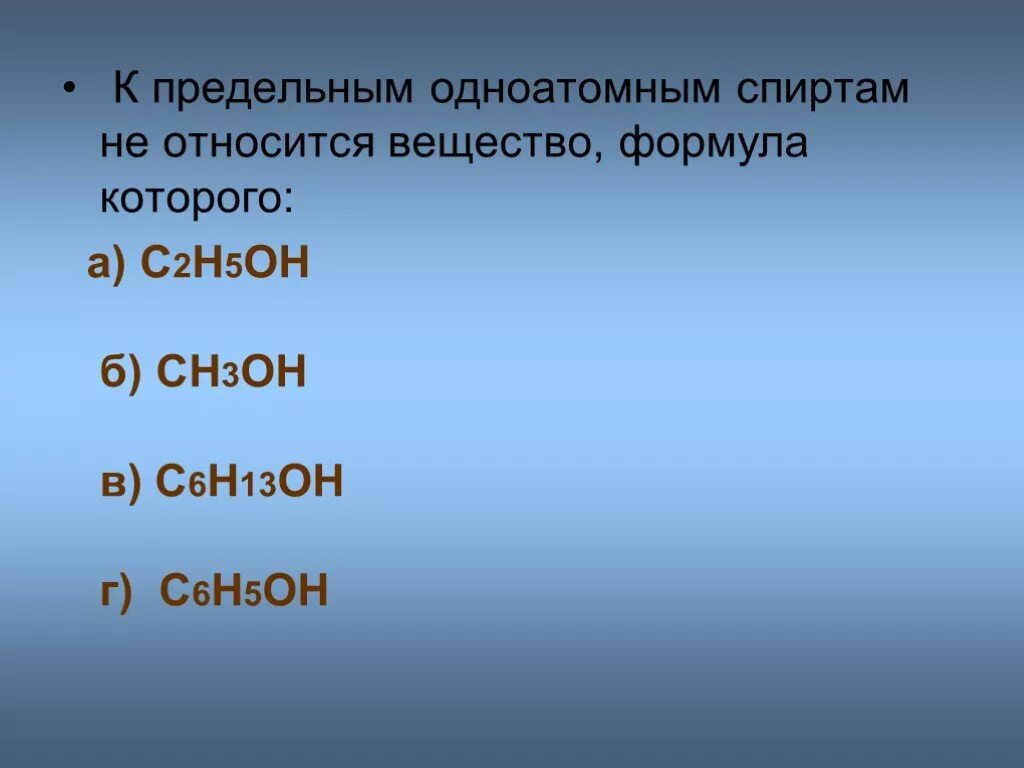 • К предельным одноатомным спиртам не относится вещество, формула которого:

а) $C_2H_5OH$

б) $CH_3OH$

в) $C_6H_{13}OH$

г) $C_6H_5OH$